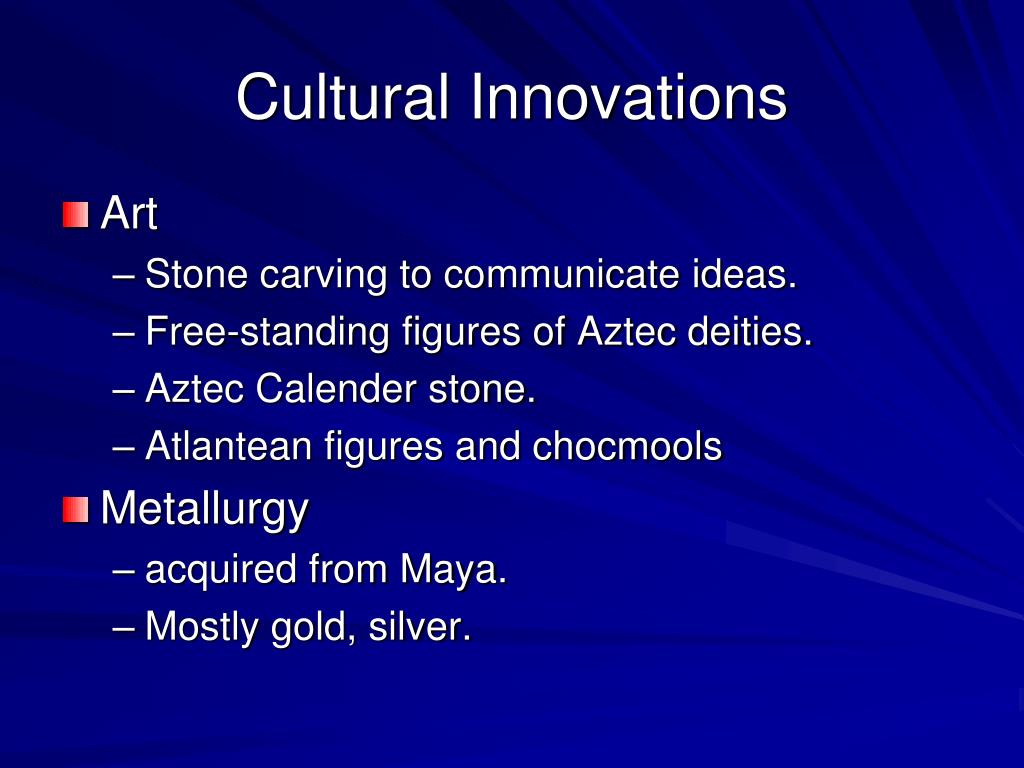 Cultural Innovations

Art
– Stone carving to communicate ideas.
– Free-standing figures of Aztec deities.
– Aztec Calender stone.
– Atlantean figures and chocmools

Metallurgy
– acquired from Maya.
– Mostly gold, silver.